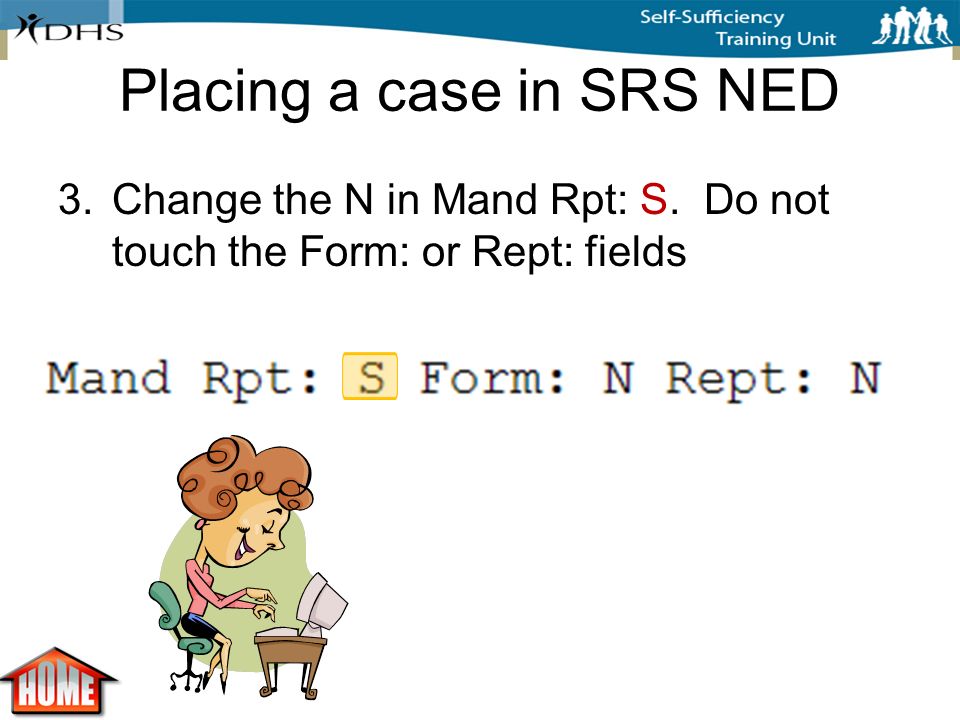 DHS

Self-Sufficiency Training Unit

Placing a case in SRS NED

3. Change the N in Mand Rpt: S. Do not touch the Form: or Rept: fields

Mand Rpt: S Form: N Rept: N

HOME